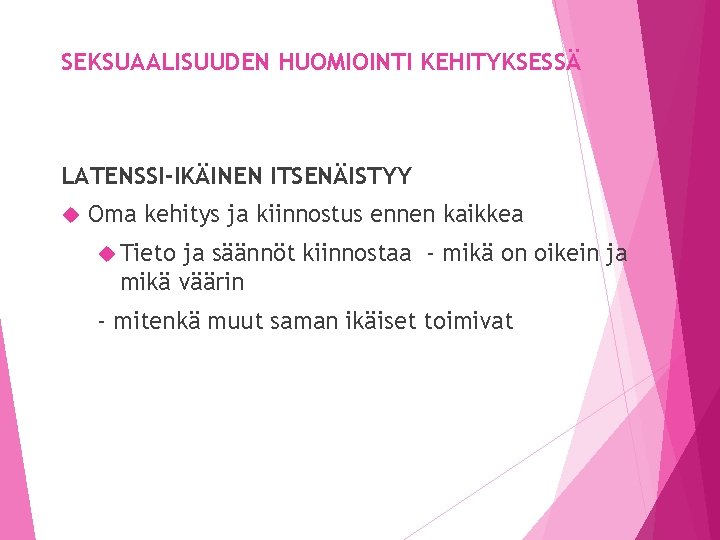 SEKSUAALISUUDEN HUOMIOINTI KEHITYKSESSÄ

LATENSSI-IKÄINEN ITSENÄISTYY

Oma kehitys ja kiinnostus ennen kaikkea

Tieto ja säännöt kiinnostaa - mikä on oikein ja mikä väärin

- mitenkä muut saman ikäiset toimivat